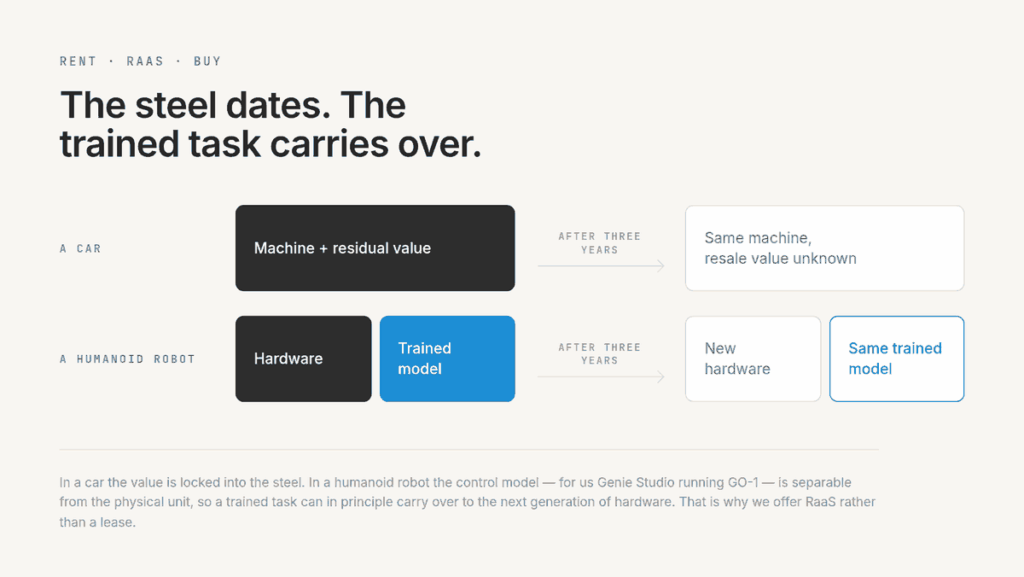 RENT · RAAS · BUY

The steel dates. The trained task carries over.

A CAR

Machine + residual value

AFTER THREE YEARS

Same machine, resale value unknown

A HUMANOID ROBOT

Hardware

Trained model

AFTER THREE YEARS

New hardware

Same trained model

In a car the value is locked into the steel. In a humanoid robot the control model — for us Genie Studio running GO-1 — is separable from the physical unit, so a trained task can in principle carry over to the next generation of hardware. That is why we offer RaaS rather than a lease.